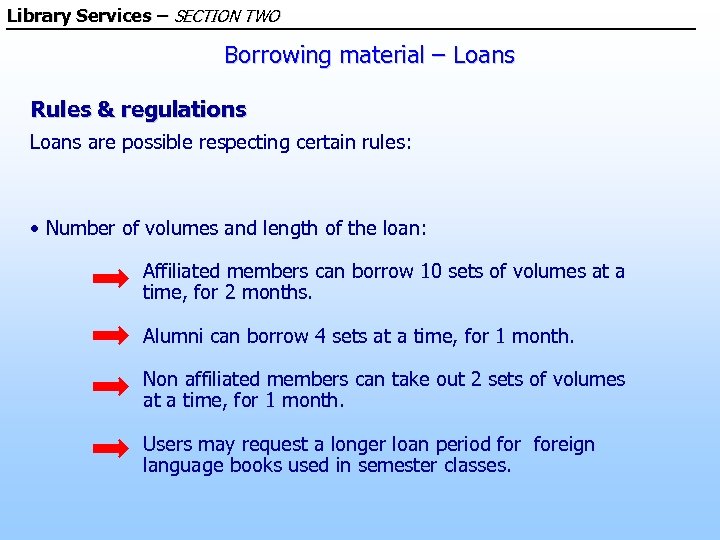 Library Services – SECTION TWO

Borrowing material – Loans

Rules & regulations

Loans are possible respecting certain rules:

• Number of volumes and length of the loan:

Affiliated members can borrow 10 sets of volumes at a time, for 2 months.

Alumni can borrow 4 sets at a time, for 1 month.

Non affiliated members can take out 2 sets of volumes at a time, for 1 month.

Users may request a longer loan period for foreign language books used in semester classes.